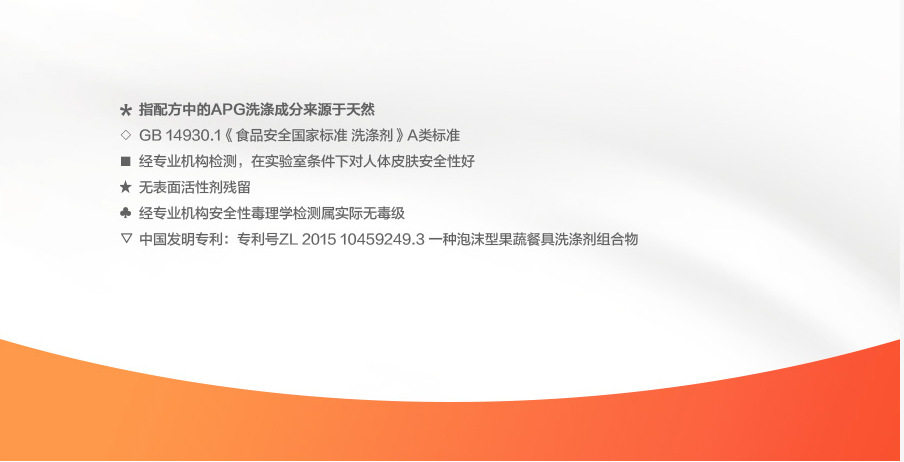 * 指配方中的APG洗涤成分来源于天然
◇ GB 14930.1《食品安全国家标准 洗涤剂》A类标准
■ 经专业机构检测，在实验室条件下对人体皮肤安全性好
★ 无表面活性剂残留
♣ 经专业机构安全性毒理学检测属实际无毒级
▽ 中国发明专利：专利号ZL 2015 10459249.3 一种泡沫型果蔬餐具洗涤剂组合物